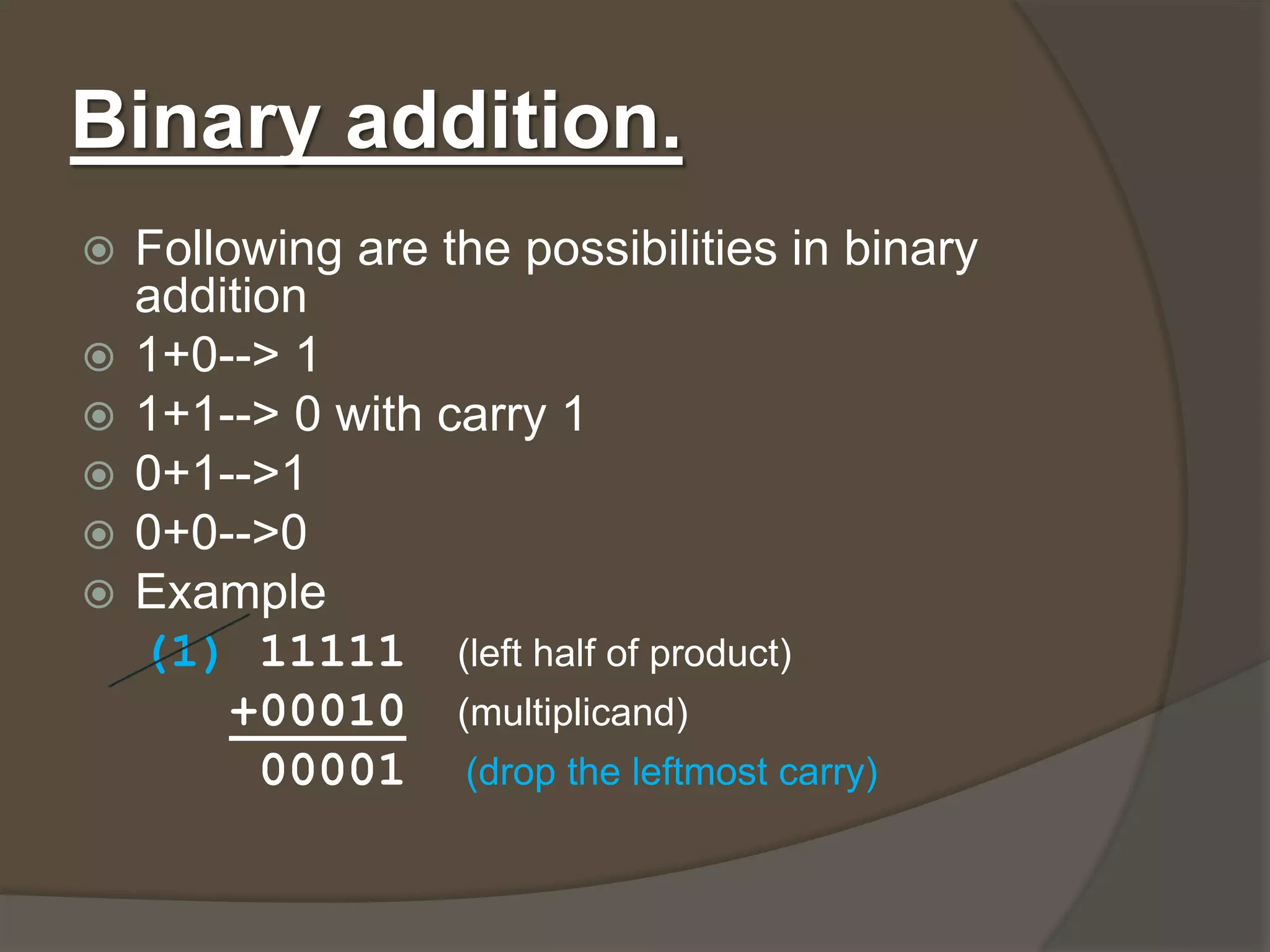 Binary addition.

Following are the possibilities in binary addition

1+0--> 1

1+1--> 0 with carry 1

0+1-->1

0+0-->0

Example

(1) 11111 (left half of product)
+00010 (multiplicand)
00001 (drop the leftmost carry)